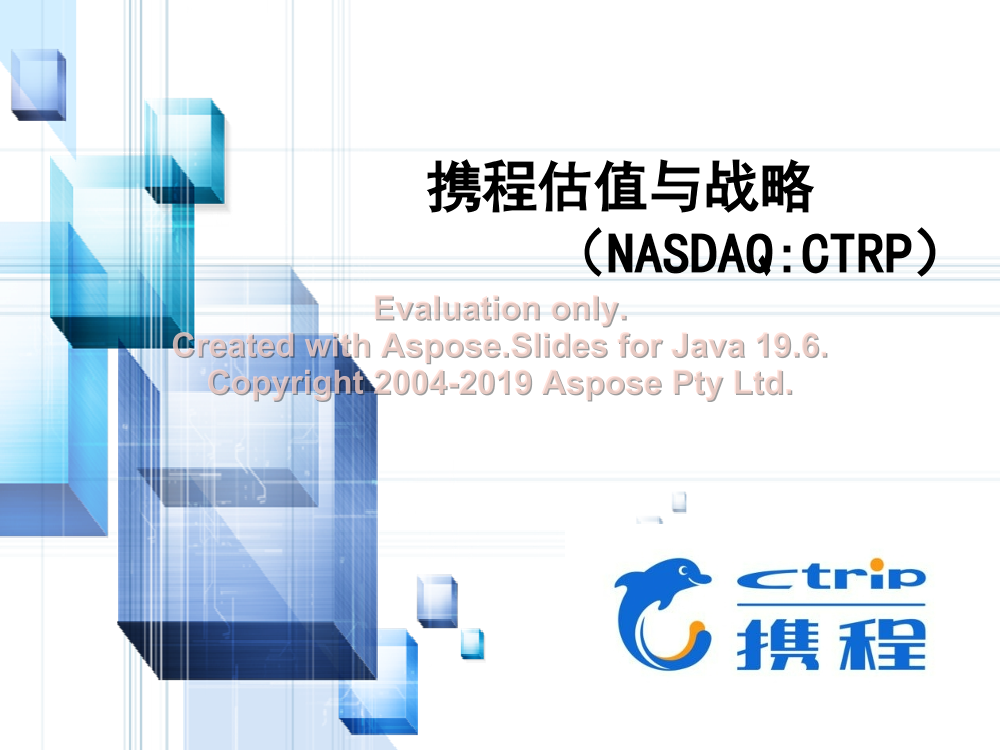 携程估值与战略

（NASDAQ:CTRP）

Evaluation only.
Created with Aspose.Slides for Java 19.6.
Copyright 2004-2019 Aspose Pty Ltd.

ctrip
携程